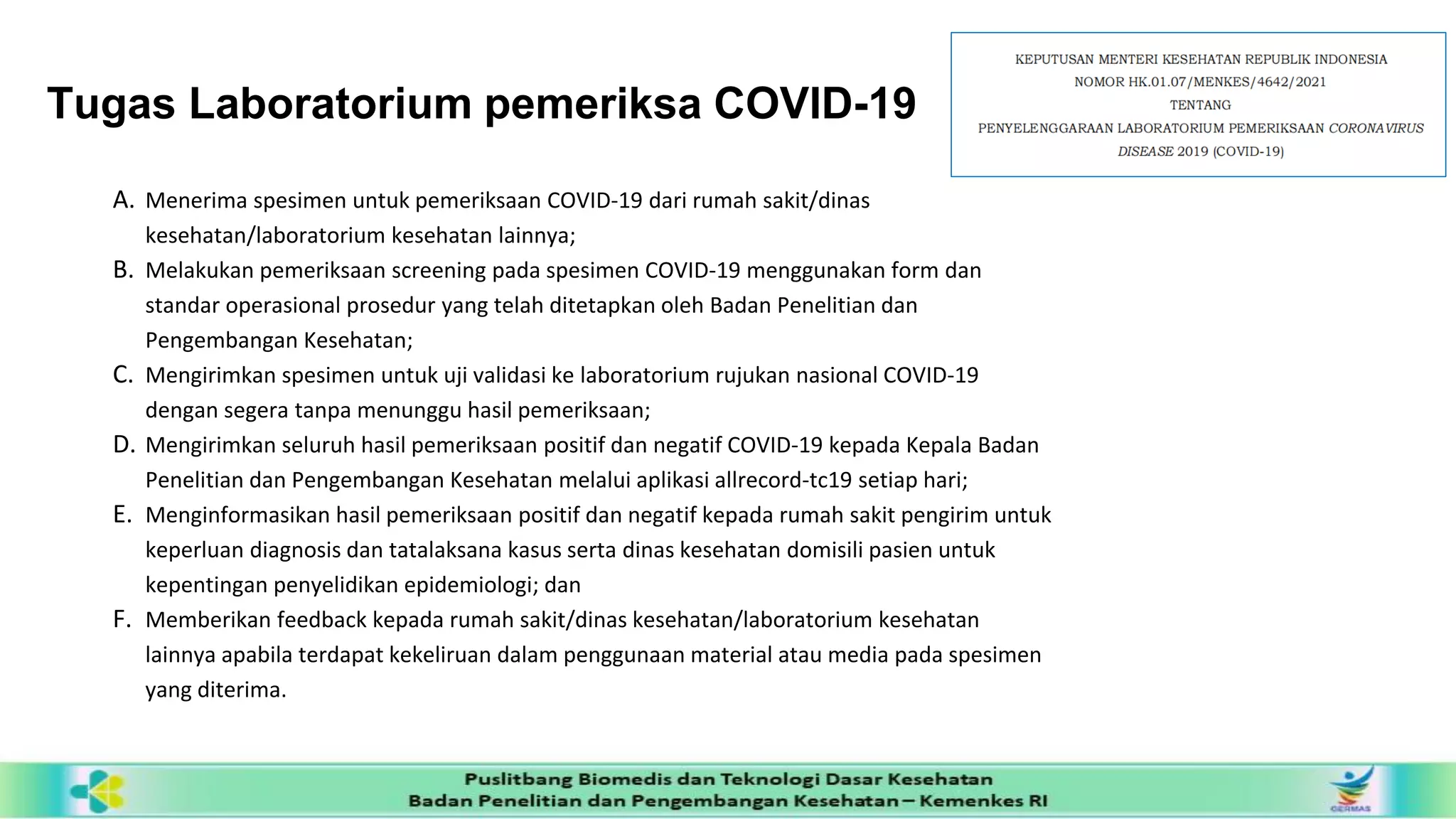 Tugas Laboratorium pemeriksa COVID-19

KEPUTUSAN MENTERI KESEHATAN REPUBLIK INDONESIA
NOMOR HK.01.07/MENKES/4642/2021
TENTANG
PENYELENGGARAAN LABORATORIUM PEMERIKSAAN CORONAVIRUS DISEASE 2019 (COVID-19)

A. Menerima spesimen untuk pemeriksaan COVID-19 dari rumah sakit/dinas kesehatan/laboratorium kesehatan lainnya;
B. Melakukan pemeriksaan screening pada spesimen COVID-19 menggunakan form dan standar operasional prosedur yang telah ditetapkan oleh Badan Penelitian dan Pengembangan Kesehatan;
C. Mengirimkan spesimen untuk uji validasi ke laboratorium rujukan nasional COVID-19 dengan segera tanpa menunggu hasil pemeriksaan;
D. Mengirimkan seluruh hasil pemeriksaan positif dan negatif COVID-19 kepada Kepala Badan Penelitian dan Pengembangan Kesehatan melalui aplikasi allrecord-tc19 setiap hari;
E. Menginformasikan hasil pemeriksaan positif dan negatif kepada rumah sakit pengirim untuk keperluan diagnosis dan tatalaksana kasus serta dinas kesehatan domisili pasien untuk kepentingan penyelidikan epidemiologi; dan
F. Memberikan feedback kepada rumah sakit/dinas kesehatan/laboratorium kesehatan lainnya apabila terdapat kekeliruan dalam penggunaan material atau media pada spesimen yang diterima.

Puslitbang Biomedis dan Teknologi Dasar Kesehatan
Badan Penelitian dan Pengembangan Kesehatan – Kemenkes RI
GERMAS